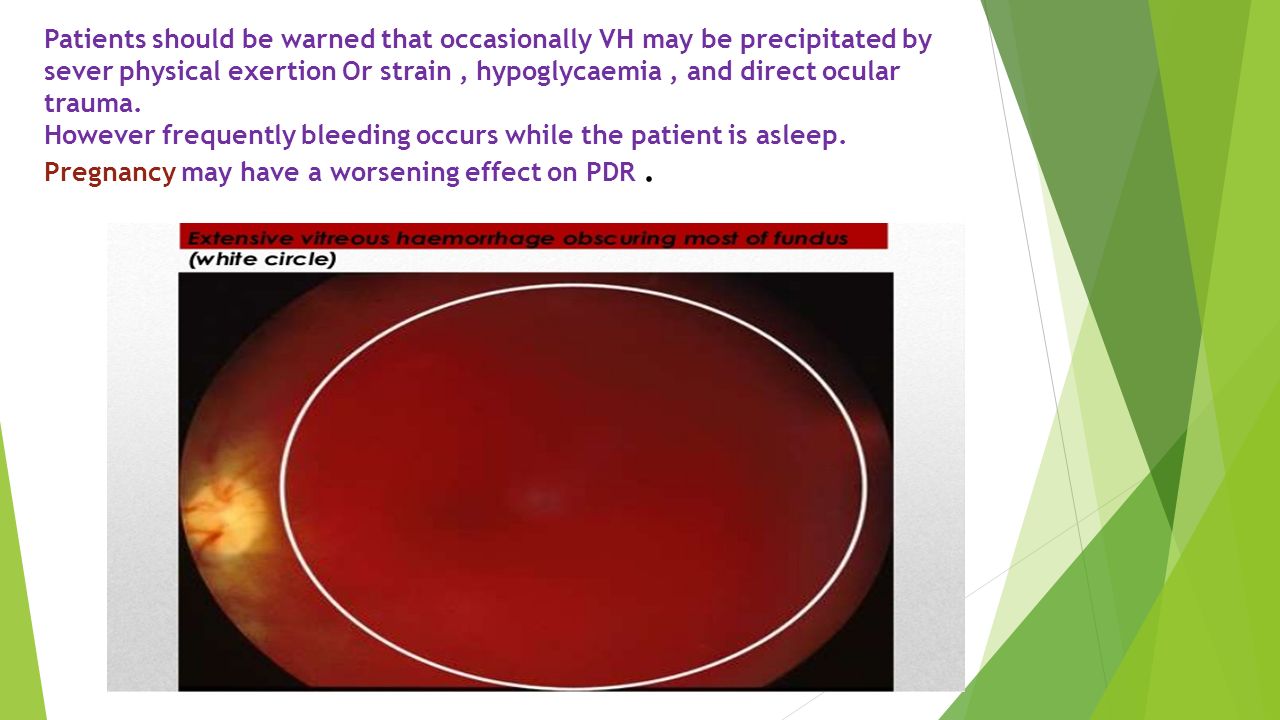 Patients should be warned that occasionally VH may be precipitated by sever physical exertion Or strain , hypoglycaemia , and direct ocular trauma.
However frequently bleeding occurs while the patient is asleep.
Pregnancy may have a worsening effect on PDR .

Extensive vitreous haemorrhage obscuring most of fundus (white circle)